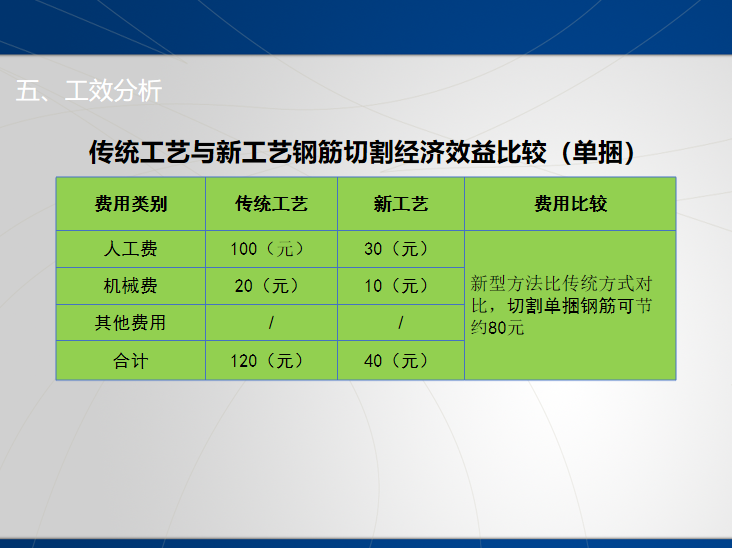 五、工效分析

传统工艺与新工艺钢筋切割经济效益比较（单捆）

| 费用类别 | 传统工艺 | 新工艺 | 费用比较 |
|---|---|---|---|
| 人工费 | 100（元） | 30（元） | 新型方法比传统方式对比，切割单捆钢筋可节约80元 |
| 机械费 | 20（元） | 10（元） | |
| 其他费用 | / | / | |
| 合计 | 120（元） | 40（元） | |